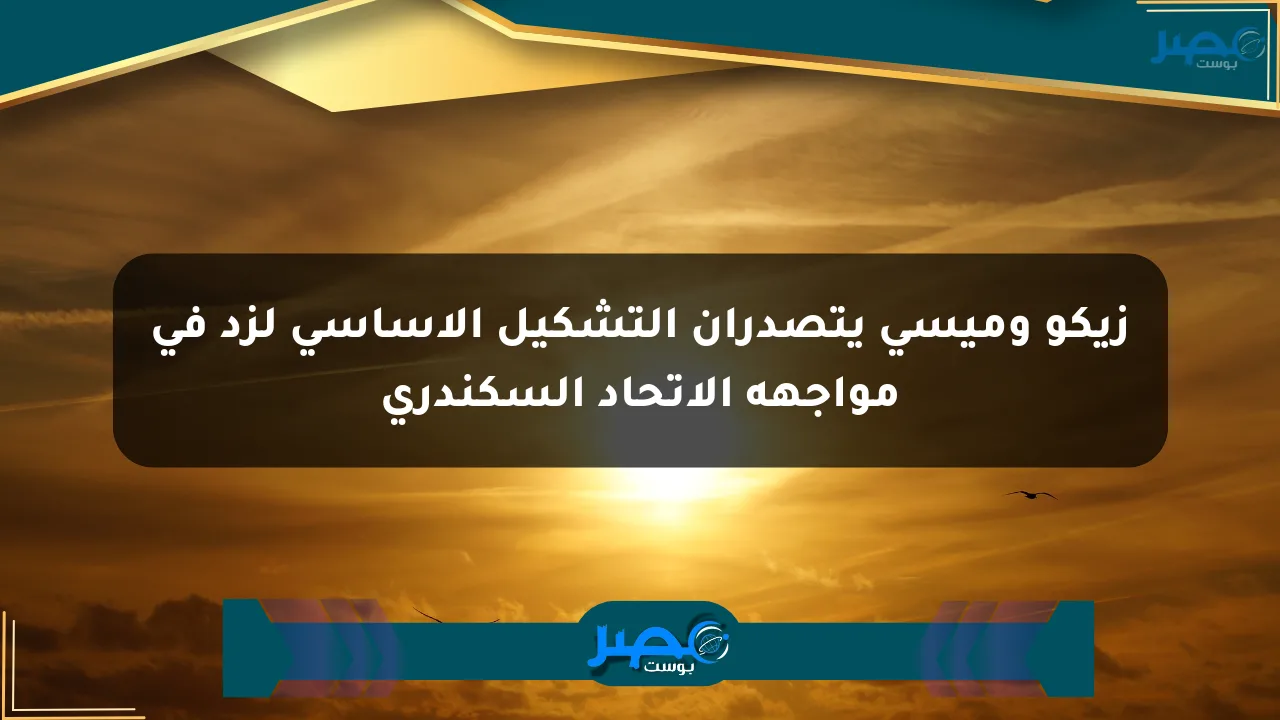 مصر بوست

زيكو وميسي يتصدران التشكيل الاساسي لزد في مواجهه الاتحاد السكندري

مصر بوست